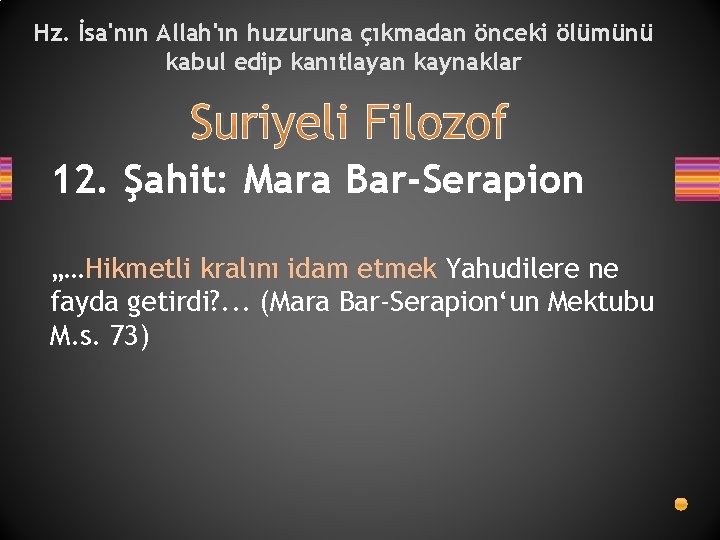 Hz. İsa'nın Allah'ın huzuruna çıkmadan önceki ölümünü kabul edip kanıtlayan kaynaklar

Suriyeli Filozof

12. Şahit: Mara Bar-Serapion

„...Hikmetli kralını idam etmek Yahudilere ne fayda getirdi?... (Mara Bar-Serapion‘un Mektubu M.s. 73)